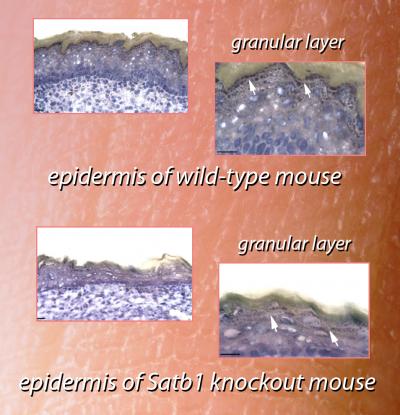 granular layer

epidermis of wild-type mouse

granular layer

epidermis of Satb1 knockout mouse